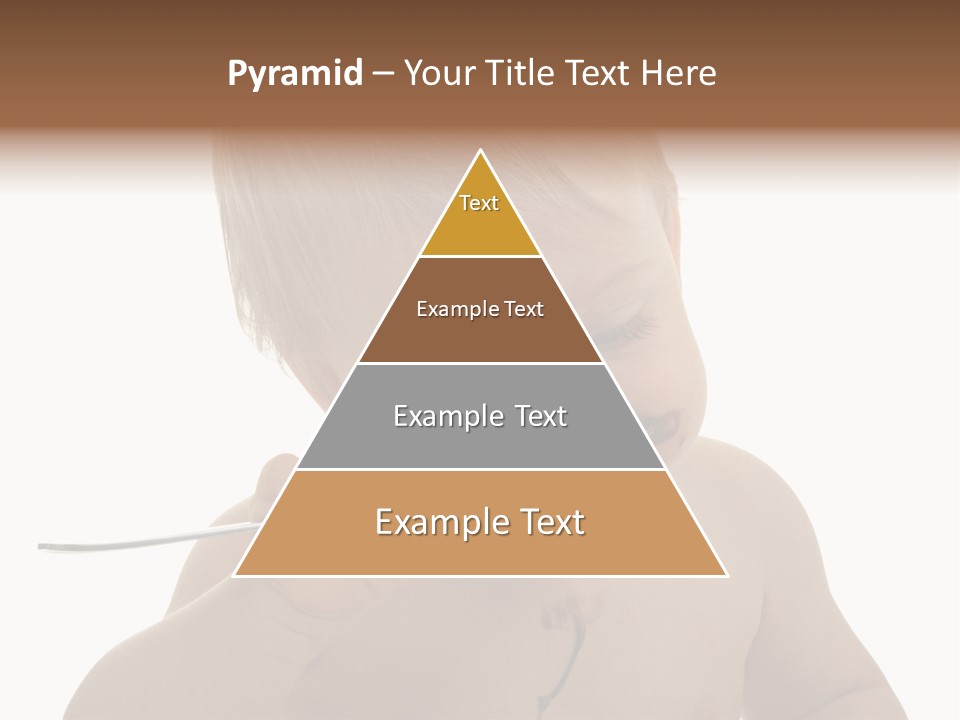 Pyramid – Your Title Text Here

Text

Example Text

Example Text

Example Text